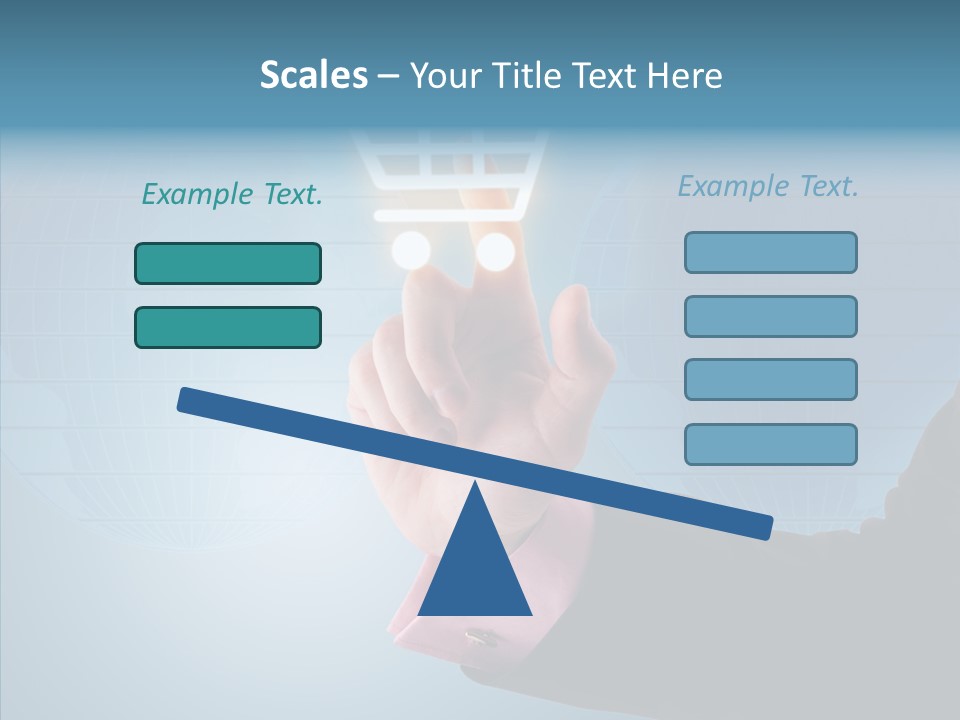 Scales – Your Title Text Here

Example Text.

Example Text.